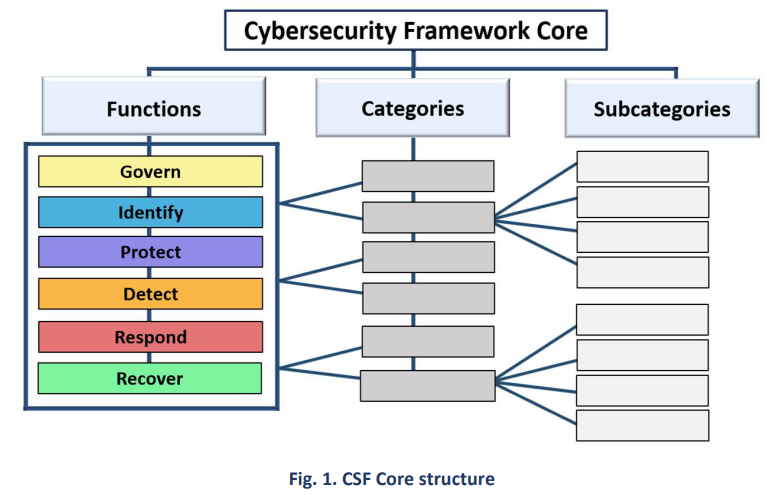 Cybersecurity Framework Core

Functions

Categories

Subcategories

Govern

Identify

Protect

Detect

Respond

Recover

Fig. 1. CSF Core structure